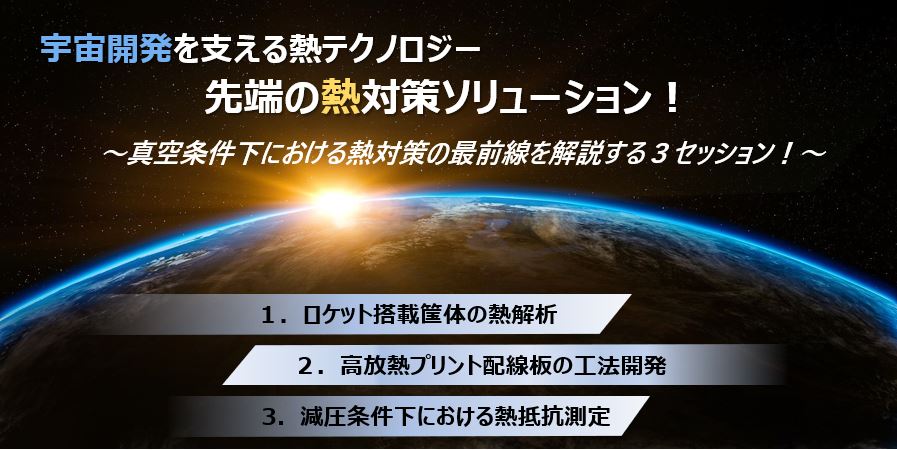 宇宙開発を支える熱テクノロジー
先端の熱対策ソリューション！

～真空条件下における熱対策の最前線を解説する３セッション！～

1．ロケット搭載筐体の熱解析

2．高放熱プリント配線板の工法開発

3．減圧条件下における熱抵抗測定